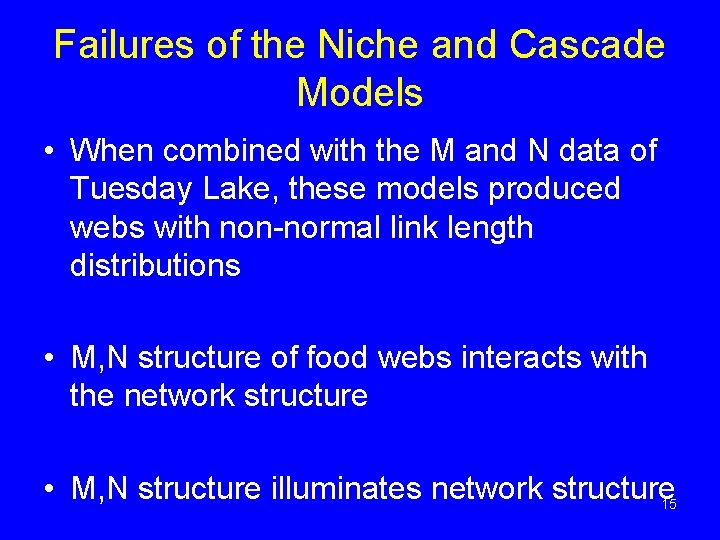 Failures of the Niche and Cascade Models

• When combined with the M and N data of Tuesday Lake, these models produced webs with non-normal link length distributions

• M,N structure of food webs interacts with the network structure

• M,N structure illuminates network structure

15